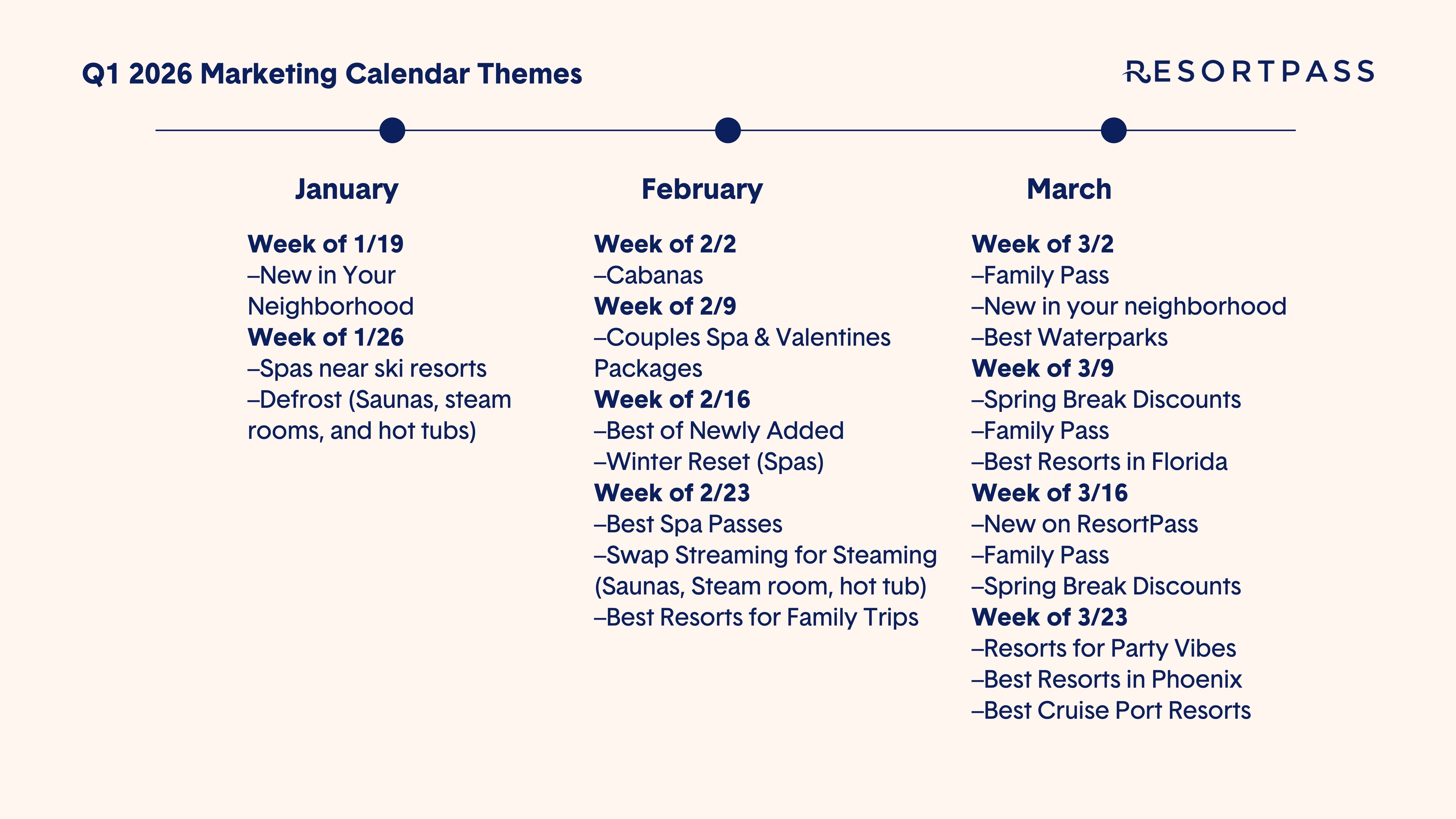 Q1 2026 Marketing Calendar Themes

RESORTPASS

January

Week of 1/19
–New in Your Neighborhood
Week of 1/26
–Spas near ski resorts
–Defrost (Saunas, steam rooms, and hot tubs)

February

Week of 2/2
–Cabanas
Week of 2/9
–Couples Spa & Valentines Packages
Week of 2/16
–Best of Newly Added
–Winter Reset (Spas)
Week of 2/23
–Best Spa Passes
–Swap Streaming for Steaming (Saunas, Steam room, hot tub)
–Best Resorts for Family Trips

March

Week of 3/2
–Family Pass
–New in your neighborhood
–Best Waterparks
Week of 3/9
–Spring Break Discounts
–Family Pass
–Best Resorts in Florida
Week of 3/16
–New on ResortPass
–Family Pass
–Spring Break Discounts
Week of 3/23
–Resorts for Party Vibes
–Best Resorts in Phoenix
–Best Cruise Port Resorts